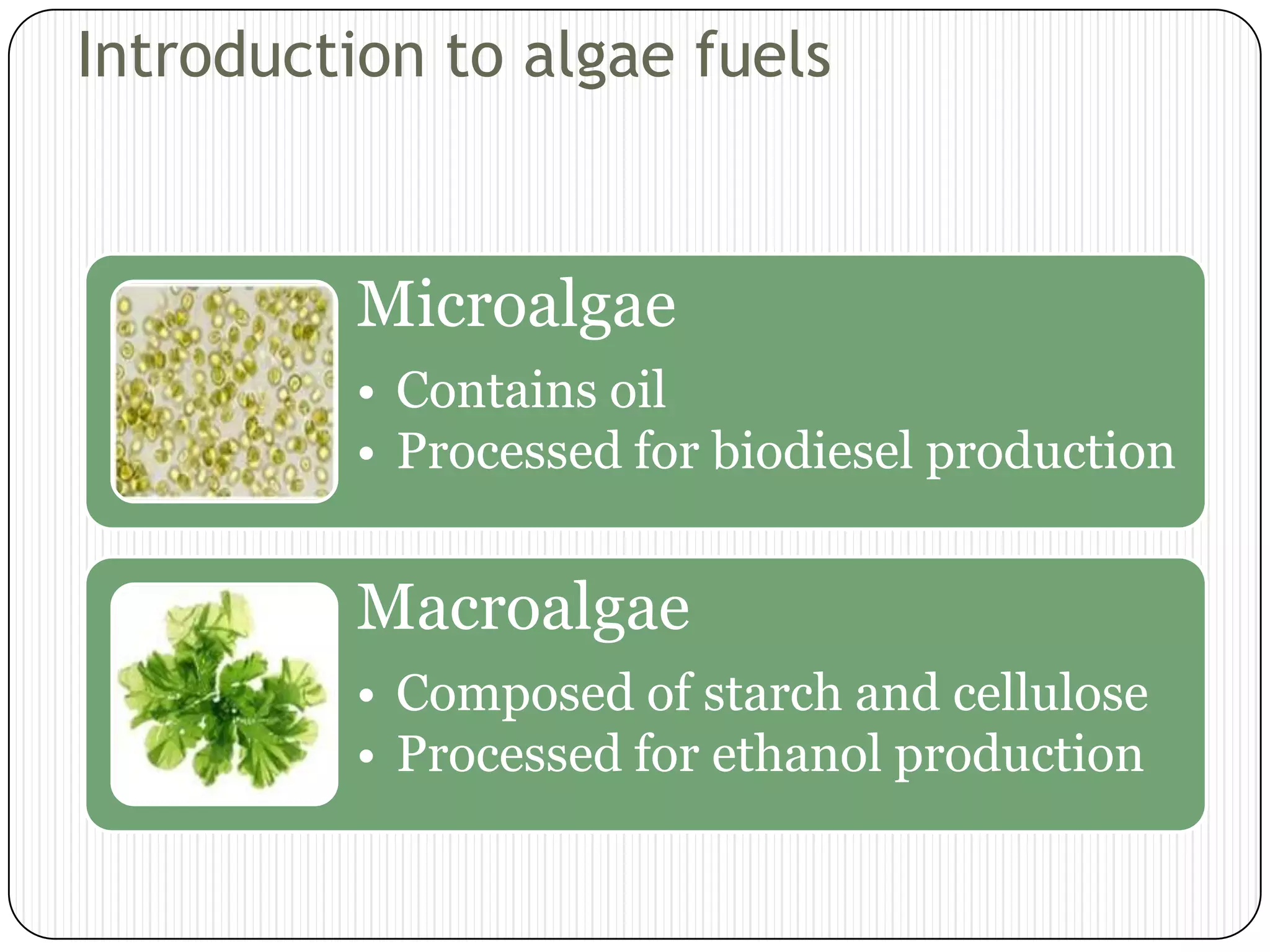 Introduction to algae fuels

Microalgae

• Contains oil
• Processed for biodiesel production

Macroalgae

• Composed of starch and cellulose
• Processed for ethanol production